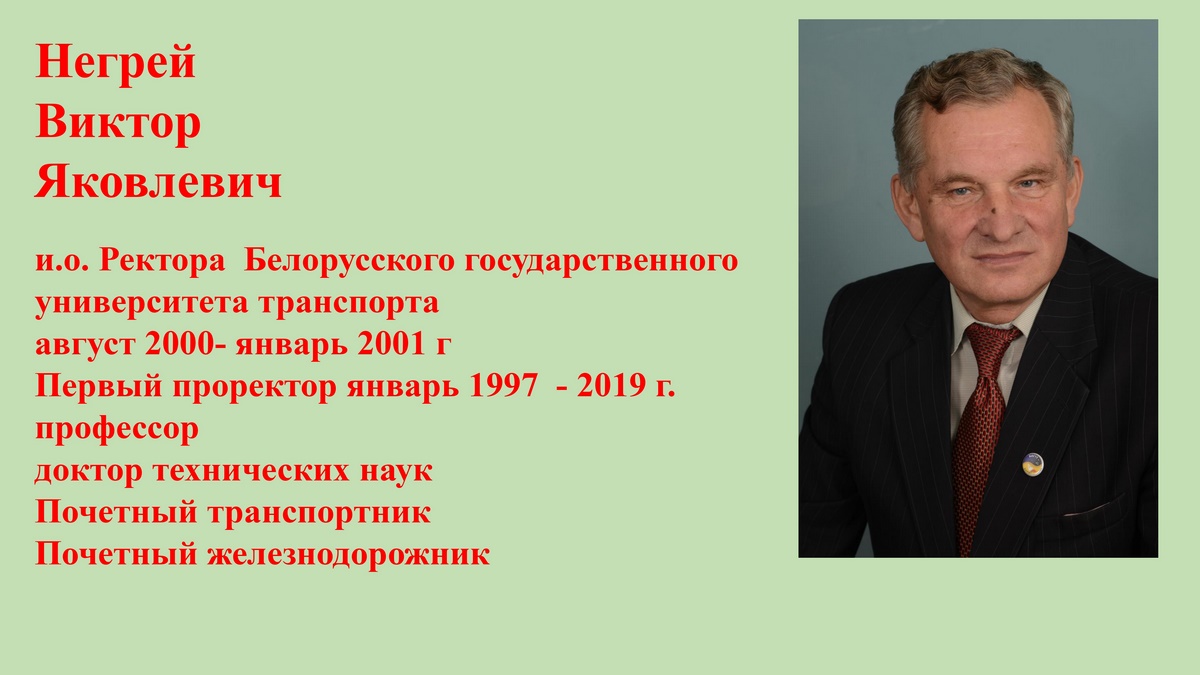 Негрей
Виктор
Яковлевич

и.о. Ректора Белорусского государственного университета транспорта
август 2000- январь 2001 г
Первый проректор январь 1997 - 2019 г.
профессор
доктор технических наук
Почетный транспортник
Почетный железнодорожник